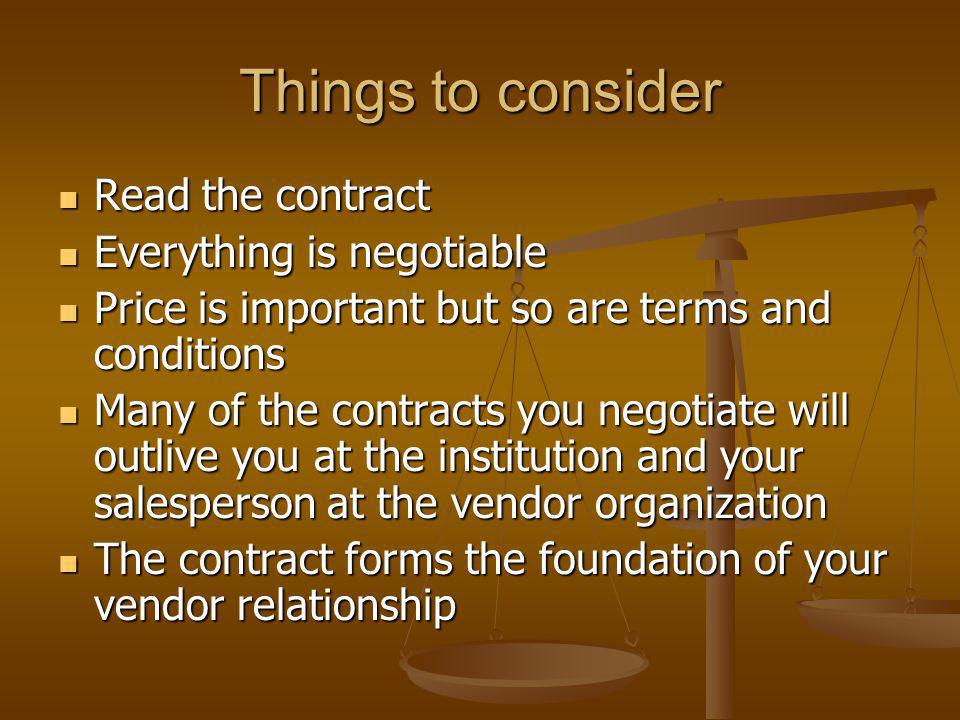 Things to consider

- Read the contract
- Everything is negotiable
- Price is important but so are terms and conditions
- Many of the contracts you negotiate will outlive you at the institution and your salesperson at the vendor organization
- The contract forms the foundation of your vendor relationship